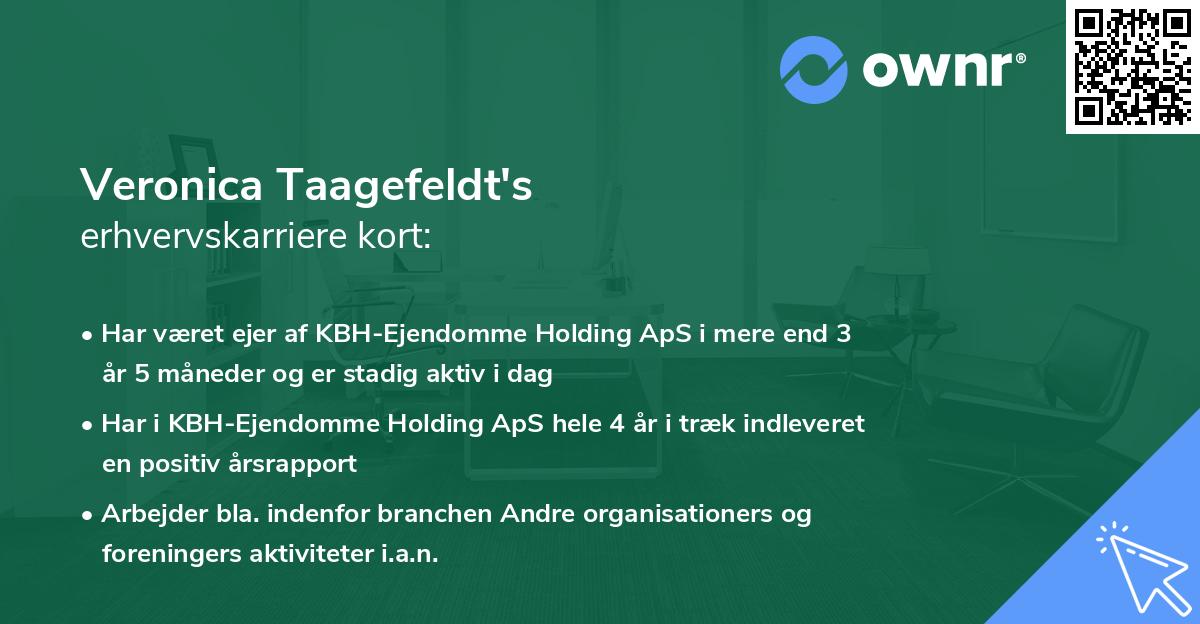 ownr®

Veronica Taagefeldt's
erhvervskarriere kort:

• Har været ejer af KBH-Ejendomme Holding ApS i mere end 3 år 5 måneder og er stadig aktiv i dag

• Har i KBH-Ejendomme Holding ApS hele 4 år i træk indleveret en positiv årsrapport

• Arbejder bla. indenfor branchen Andre organisationers og foreningers aktiviteter i.a.n.